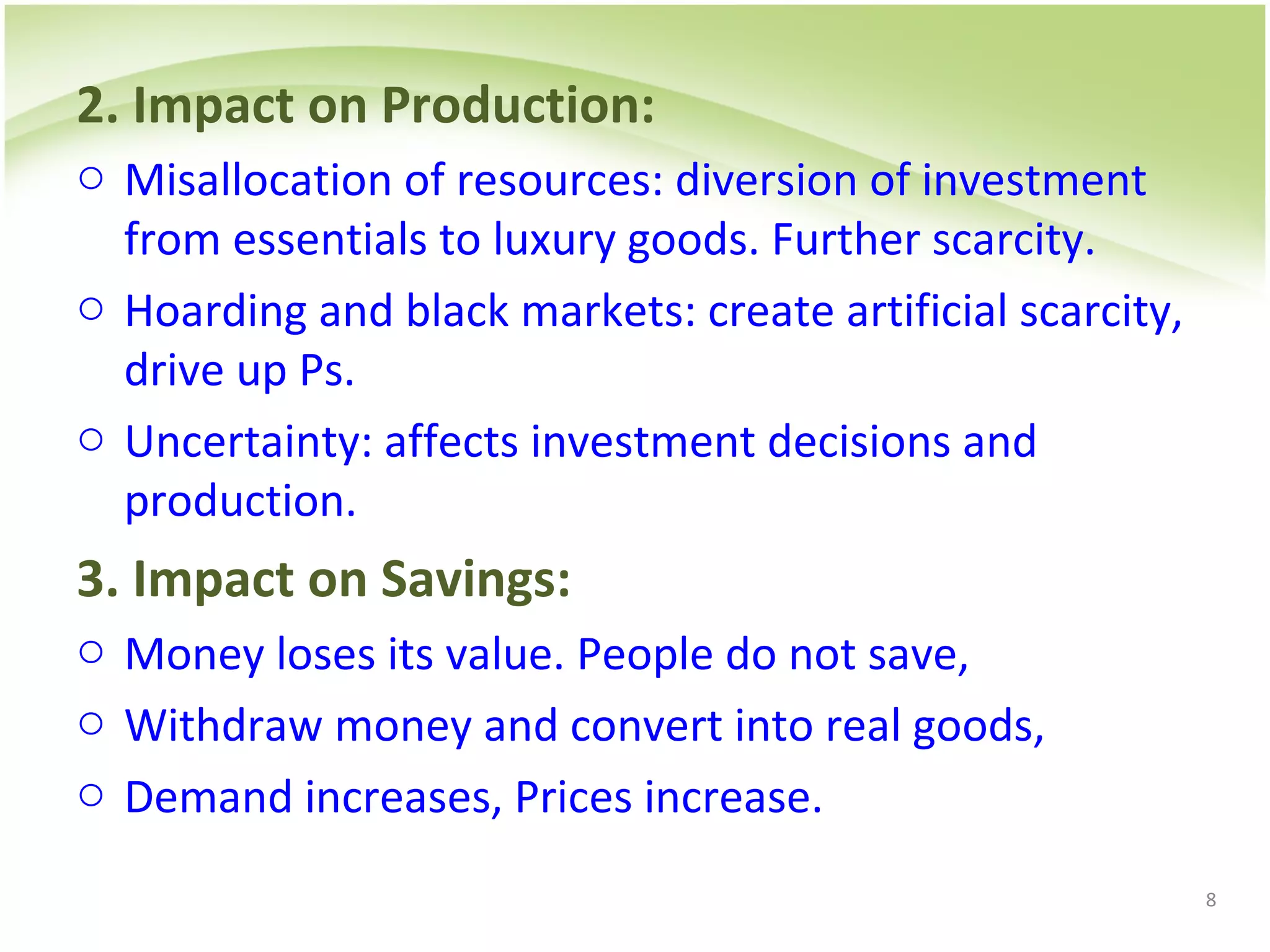 2. Impact on Production:

○ Misallocation of resources: diversion of investment from essentials to luxury goods. Further scarcity.

○ Hoarding and black markets: create artificial scarcity, drive up Ps.

○ Uncertainty: affects investment decisions and production.

3. Impact on Savings:

○ Money loses its value. People do not save,

○ Withdraw money and convert into real goods,

○ Demand increases, Prices increase.

8